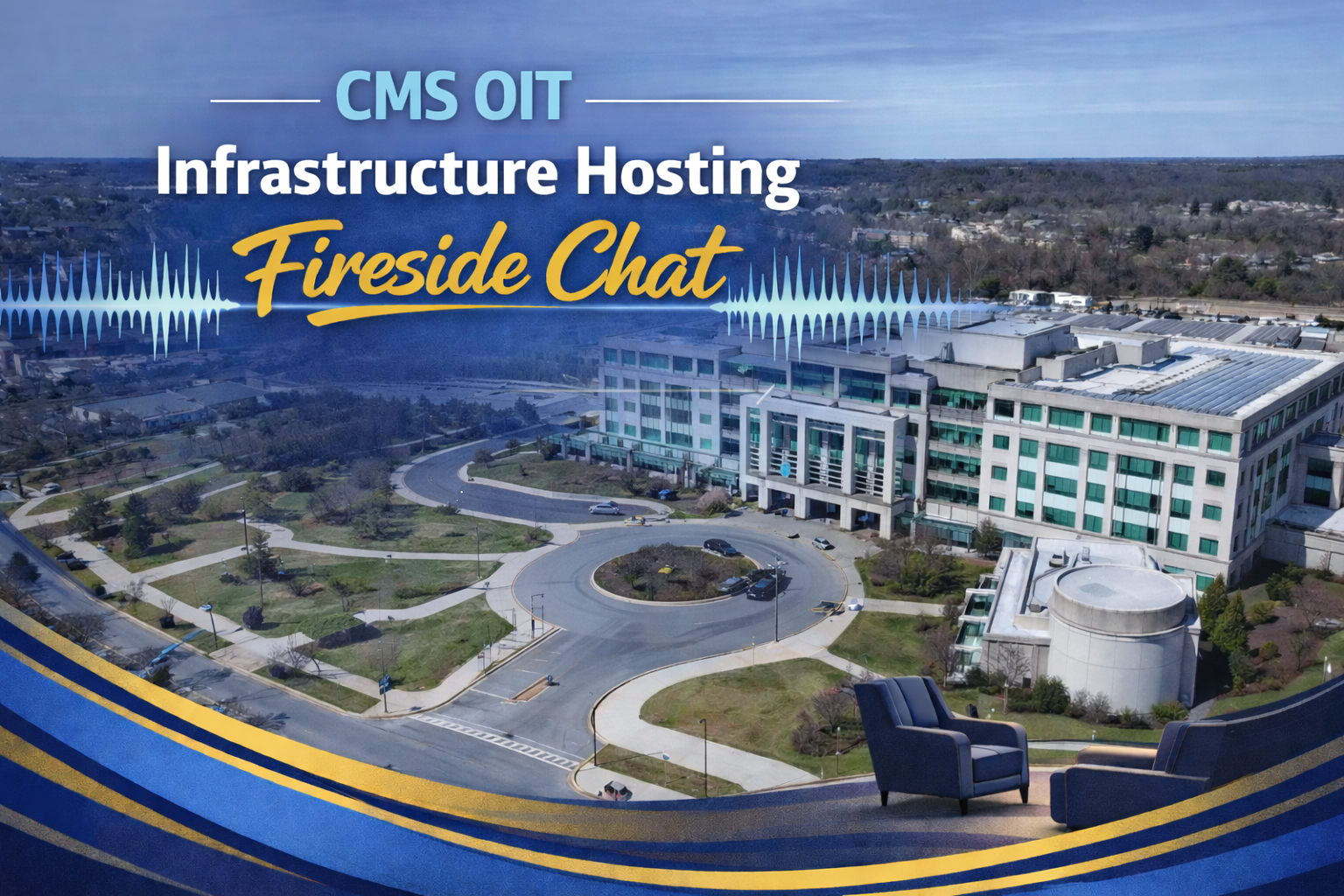 CMS OIT
Infrastructure Hosting
Fireside Chat